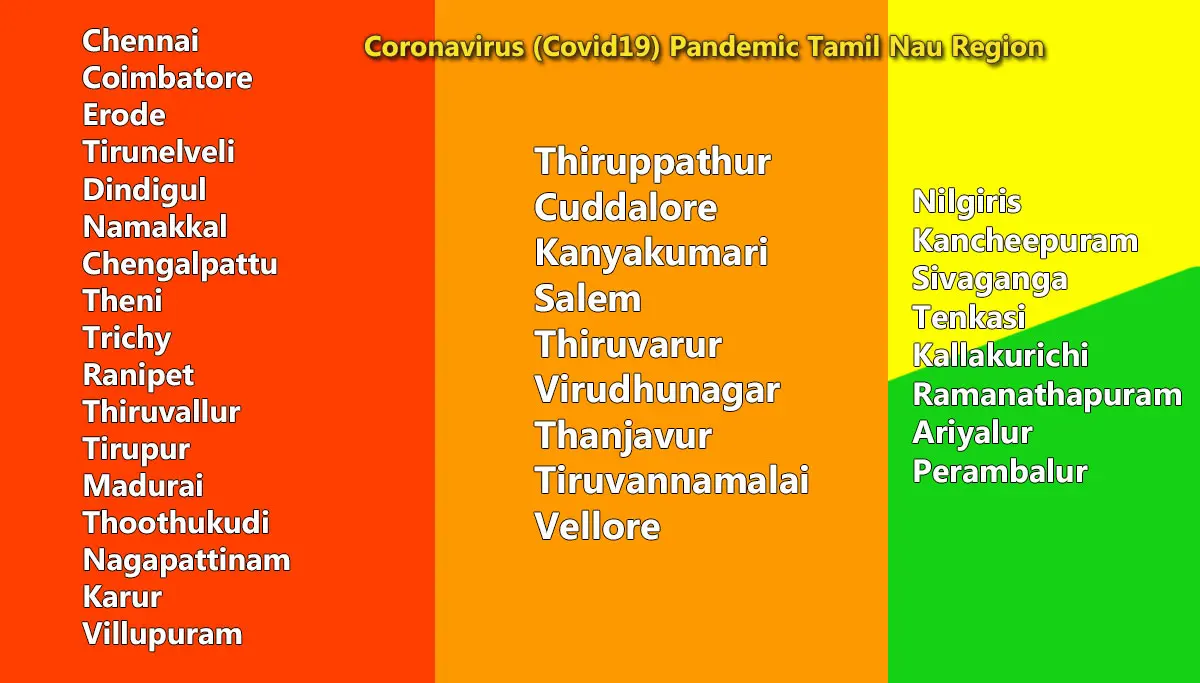 Coronavirus (Covid19) Pandemic Tamil Nau Region

Chennai
Coimbatore
Erode
Tirunelveli
Dindigul
Namakkal
Chengalpattu
Theni
Trichy
Ranipet
Thiruvallur
Tirupur
Madurai
Thoothukudi
Nagapattinam
Karur
Villupuram

Thiruppathur
Cuddalore
Kanyakumari
Salem
Thiruvarur
Virudhunagar
Thanjavur
Tiruvannamalai
Vellore

Nilgiris
Kancheepuram
Sivaganga
Tenkasi
Kallakurichi
Ramanathapuram
Ariyalur
Perambalur